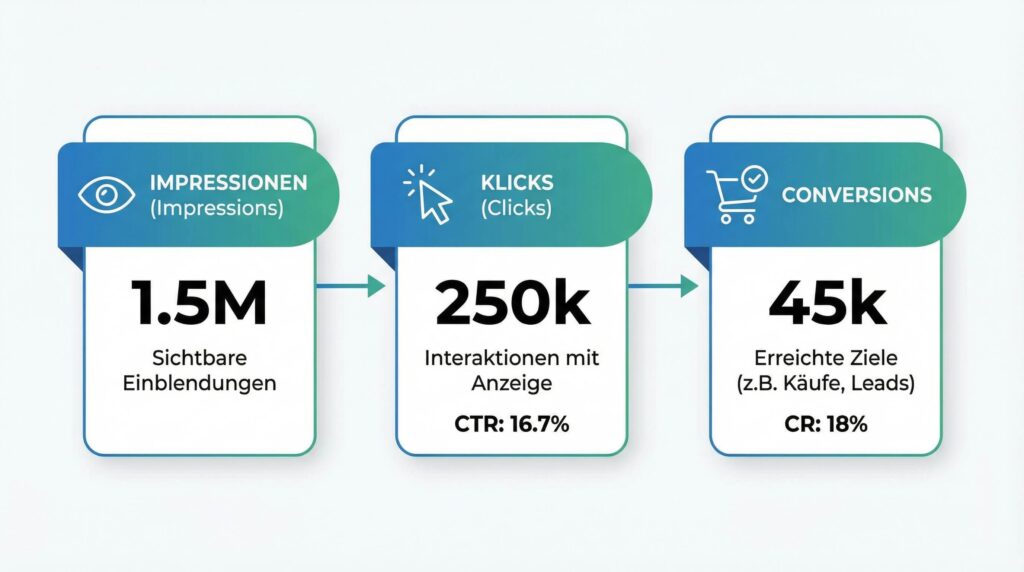 IMPRESSIONEN
(Impressions)

1.5M

Sichtbare Einblendungen

KLICKS
(Clicks)

250k

Interaktionen mit Anzeige

CTR: 16.7%

CONVERSIONS

45k

Erreichte Ziele (z.B. Käufe, Leads)

CR: 18%